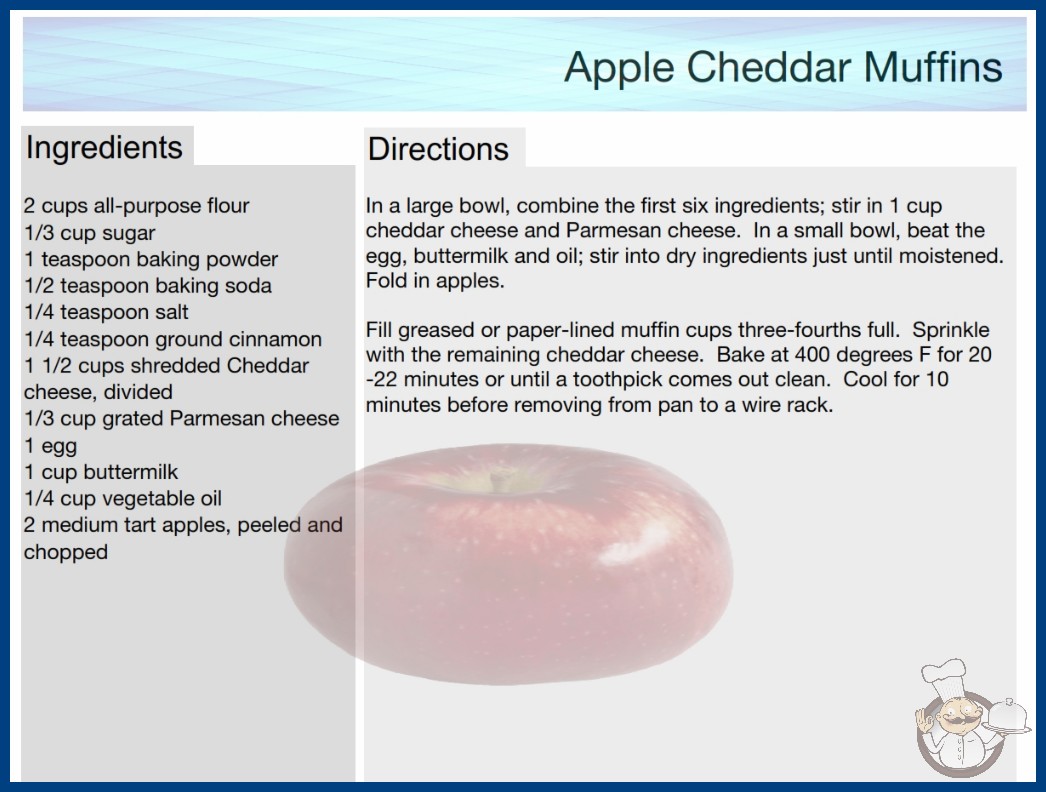 Apple Cheddar Muffins

Ingredients

2 cups all-purpose flour
1/3 cup sugar
1 teaspoon baking powder
1/2 teaspoon baking soda
1/4 teaspoon salt
1/4 teaspoon ground cinnamon
1 1/2 cups shredded Cheddar cheese, divided
1/3 cup grated Parmesan cheese
1 egg
1 cup buttermilk
1/4 cup vegetable oil
2 medium tart apples, peeled and chopped

Directions

In a large bowl, combine the first six ingredients; stir in 1 cup cheddar cheese and Parmesan cheese. In a small bowl, beat the egg, buttermilk and oil; stir into dry ingredients just until moistened. Fold in apples.

Fill greased or paper-lined muffin cups three-fourths full. Sprinkle with the remaining cheddar cheese. Bake at 400 degrees F for 20 -22 minutes or until a toothpick comes out clean. Cool for 10 minutes before removing from pan to a wire rack.